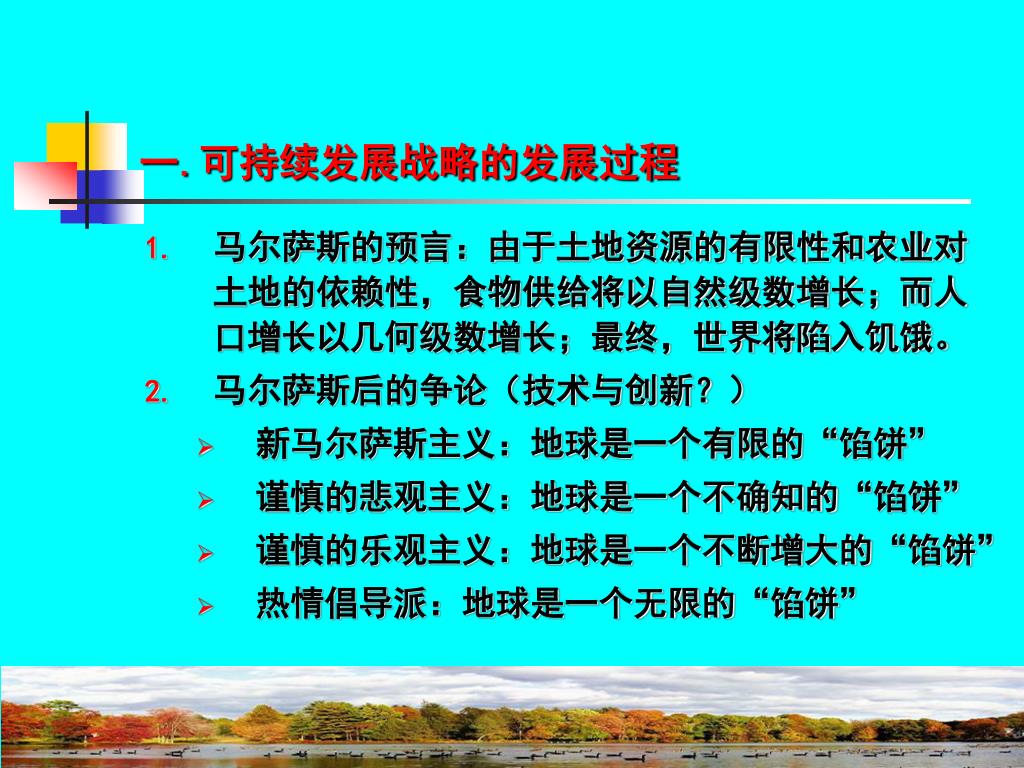 一. 可持续发展战略的发展过程

1. 马尔萨斯的预言：由于土地资源的有限性和农业对土地的依赖性，食物供给将以自然级数增长；而人口增长以几何级数增长；最终，世界将陷入饥饿。

2. 马尔萨斯后的争论（技术与创新？）

➢ 新马尔萨斯主义：地球是一个有限的“馅饼”

➢ 谨慎的悲观主义：地球是一个不确知的“馅饼”

➢ 谨慎的乐观主义：地球是一个不断增大的“馅饼”

➢ 热情倡导派：地球是一个无限的“馅饼”